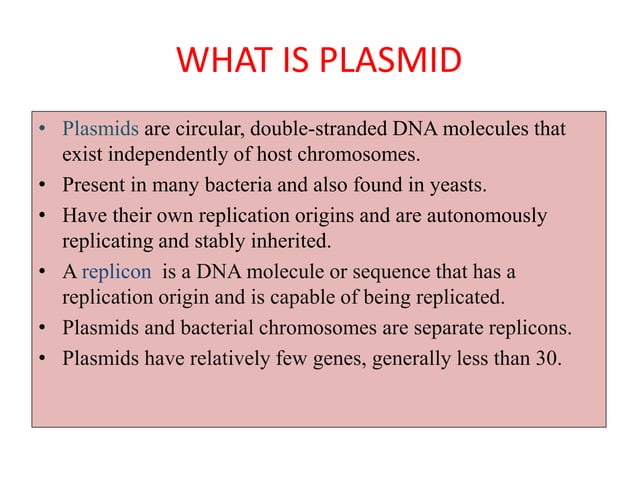 WHAT IS PLASMID

• Plasmids are circular, double-stranded DNA molecules that exist independently of host chromosomes.
• Present in many bacteria and also found in yeasts.
• Have their own replication origins and are autonomously replicating and stably inherited.
• A replicon is a DNA molecule or sequence that has a replication origin and is capable of being replicated.
• Plasmids and bacterial chromosomes are separate replicons.
• Plasmids have relatively few genes, generally less than 30.